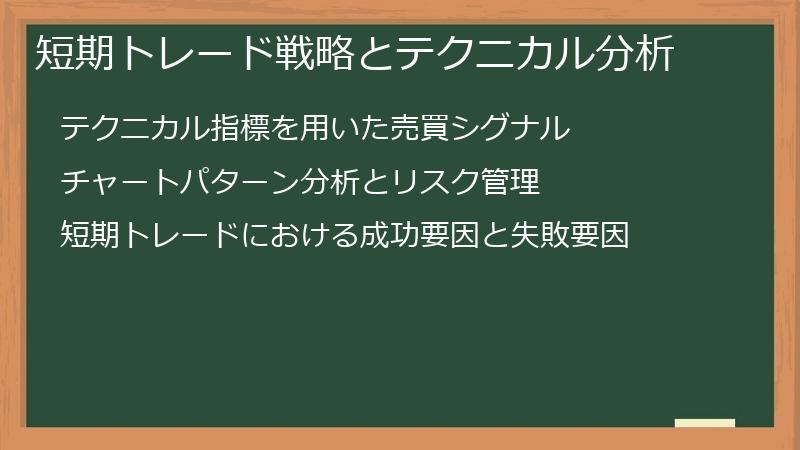 短期トレード戦略とテクニカル分析

テクニカル指標を用いた売買シグナル

チャートパターン分析とリスク管理

短期トレードにおける成功要因と失敗要因